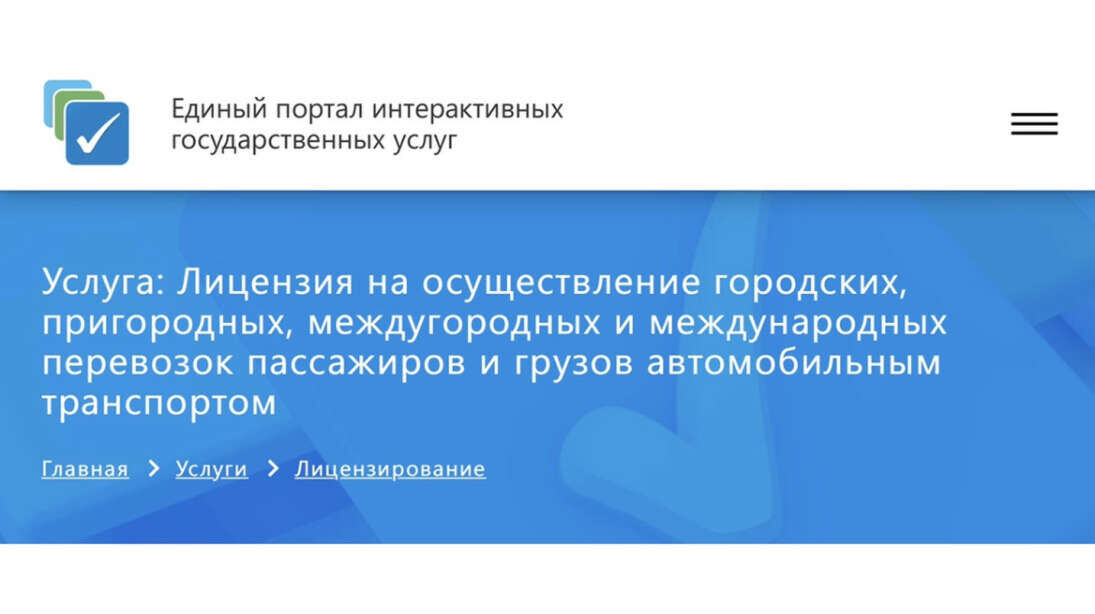 Единый портал интерактивных государственных услуг

Услуга: Лицензия на осуществление городских, пригородных, междугородных и международных перевозок пассажиров и грузов автомобильным транспортом

Главная > Услуги > Лицензирование